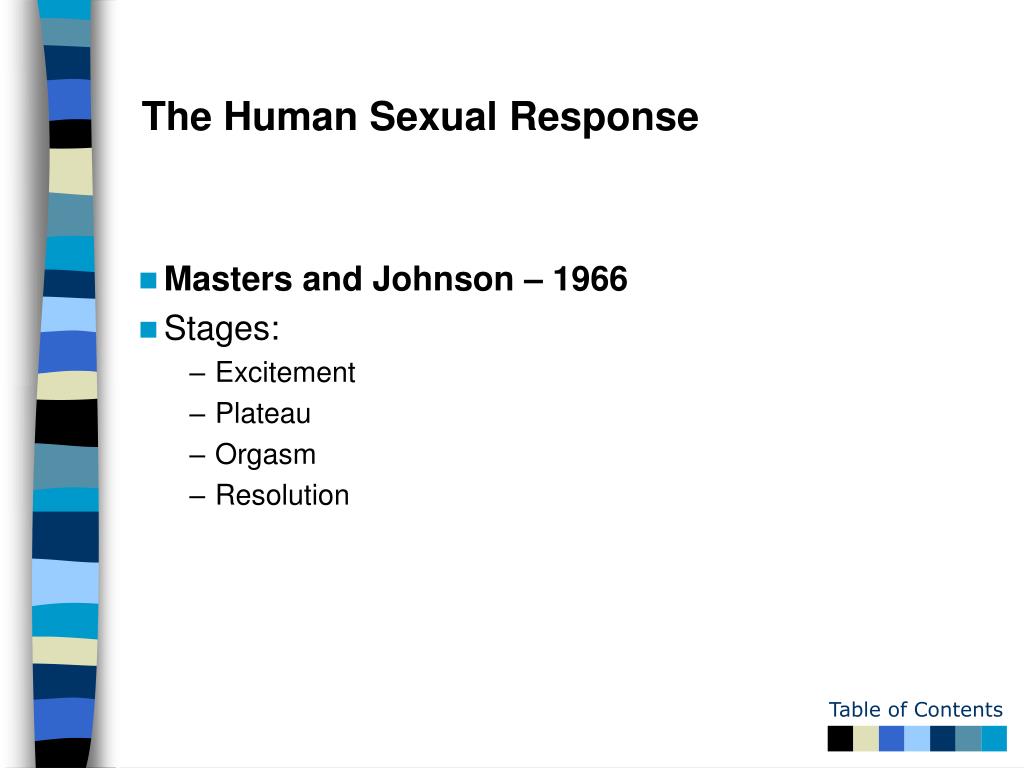 The Human Sexual Response

Masters and Johnson – 1966

Stages:
– Excitement
– Plateau
– Orgasm
– Resolution

Table of Contents